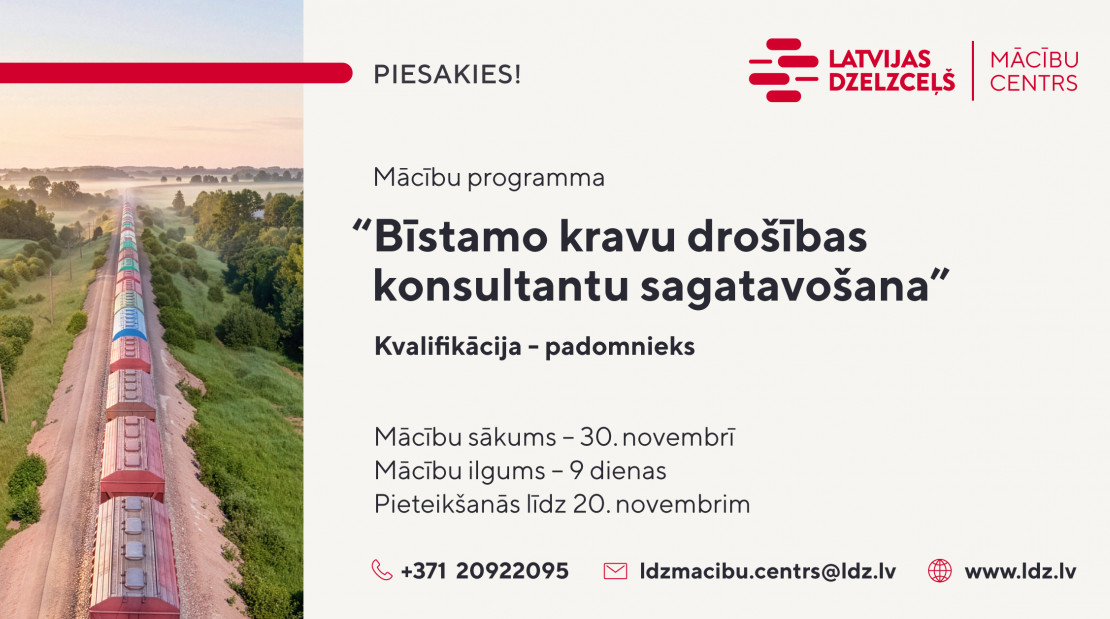 PIESAKIES!

LATVIJAS DZELZCEĻŠ
MĀCĪBU CENTRS

Mācību programma

"Bīstamo kravu drošības konsultantu sagatavošana"

Kvalifikācija - padomnieks

Mācību sākums – 30. novembrī
Mācību ilgums – 9 dienas
Pieteikšanās līdz 20. novembrim

+371 20922095 ldzmacibu.centrs@ldz.lv www.ldz.lv